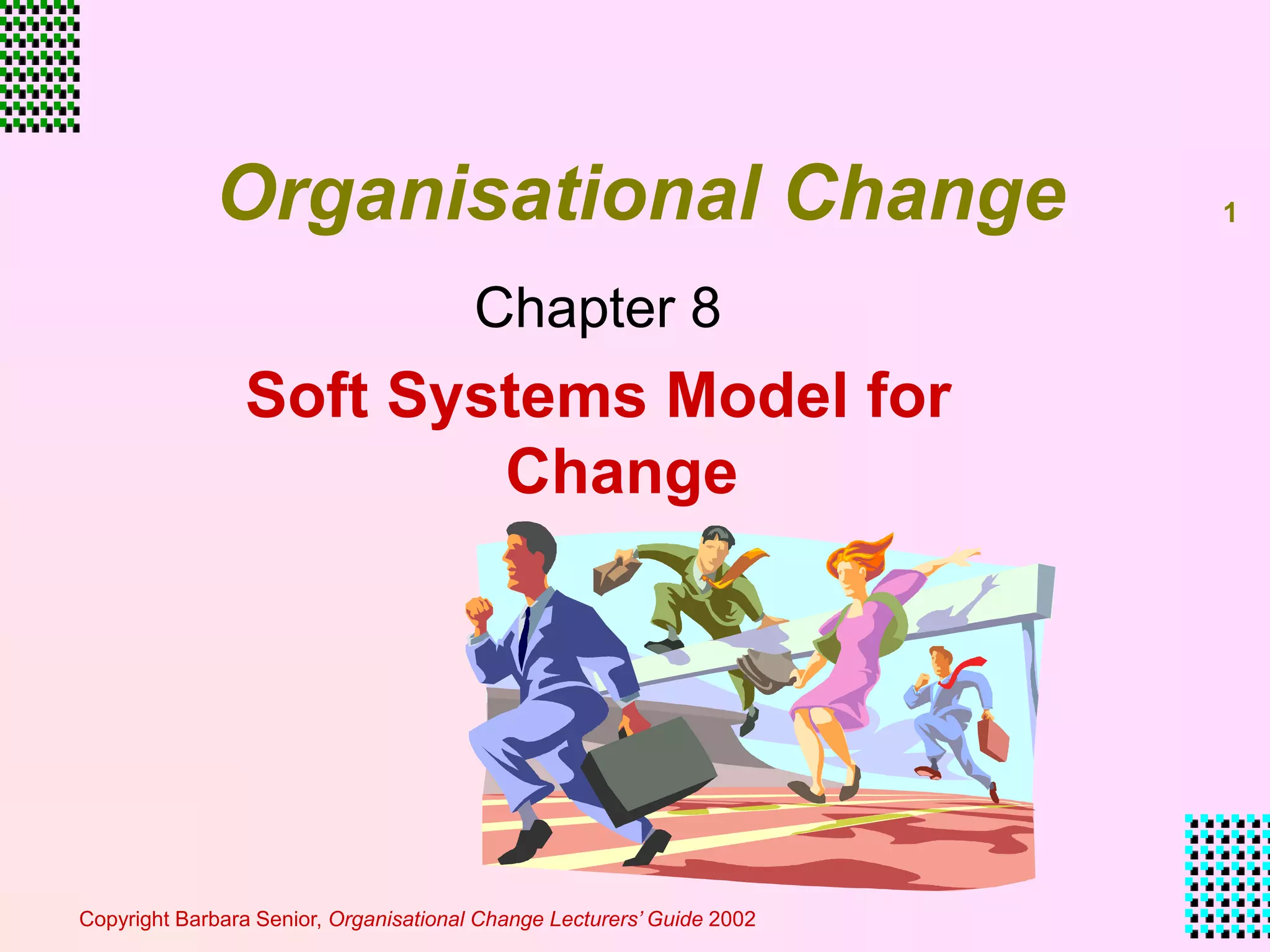 Organisational Change

1

Chapter 8

Soft Systems Model for Change

Copyright Barbara Senior, Organisational Change Lecturers' Guide 2002